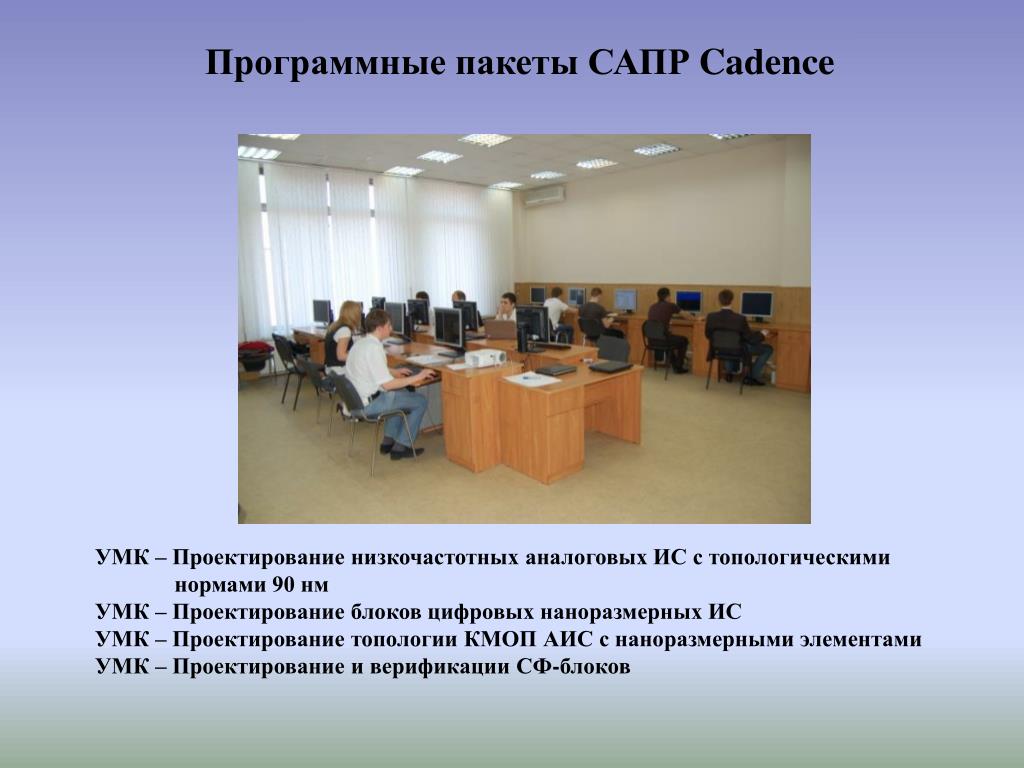 Программные пакеты САПР Cadence

УМК – Проектирование низкочастотных аналоговых ИС с топологическими нормами 90 нм
УМК – Проектирование блоков цифровых наноразмерных ИС
УМК – Проектирование топологии КМОП АИС с наноразмерными элементами
УМК – Проектирование и верификации СФ-блоков